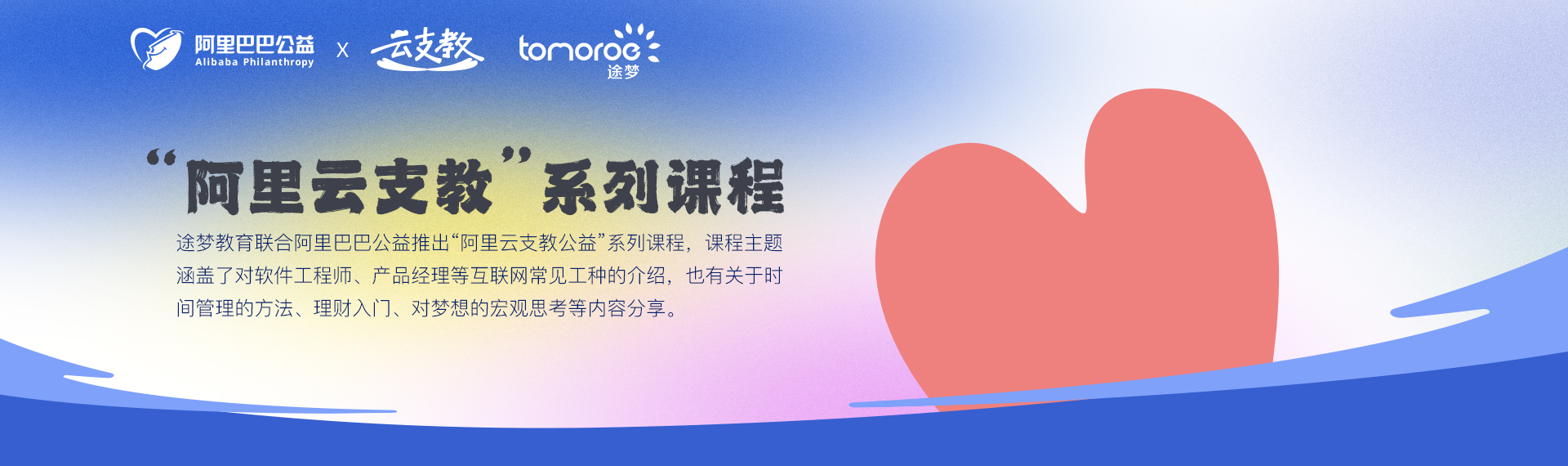 阿里巴巴公益
Alibaba Philanthropy
X
云支教
tomoroe
途梦

“阿里云支教”系列课程

途梦教育联合阿里巴巴公益推出“阿里云支教公益”系列课程，课程主题涵盖了对软件工程师、产品经理等互联网常见工种的介绍，也有关于时间管理的方法、理财入门、对梦想的宏观思考等内容分享。